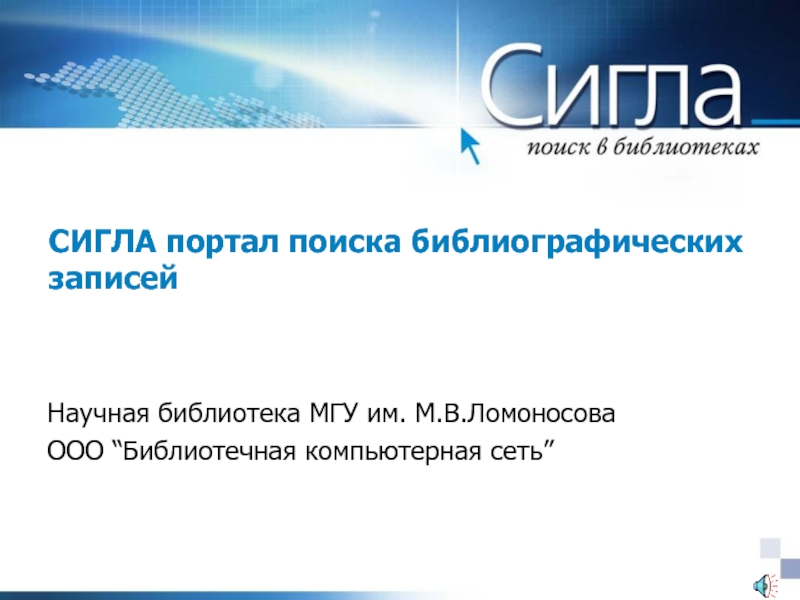 Сигла
поиск в библиотеках

СИГЛА портал поиска библиографических записей

Научная библиотека МГУ им. М.В.Ломоносова
ООО “Библиотечная компьютерная сеть”